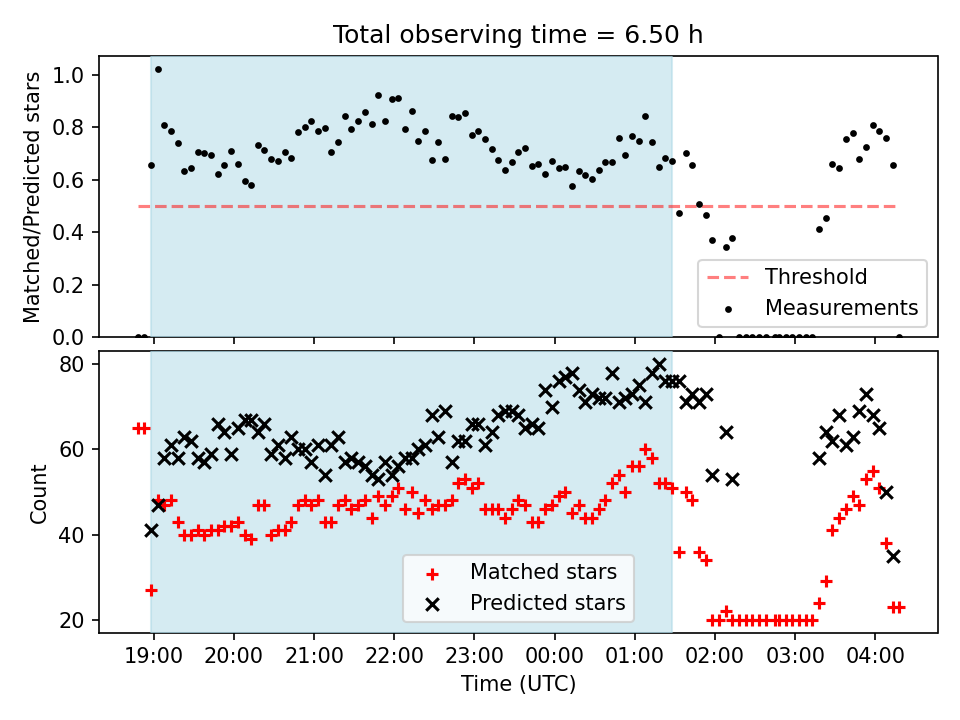 Total observing time = 6.50 h

Matched/Predicted stars

1.0
0.8
0.6
0.4
0.2
0.0

Threshold
Measurements

Count

80
60
40
20

Matched stars
Predicted stars

19:00 20:00 21:00 22:00 23:00 00:00 01:00 02:00 03:00 04:00

Time (UTC)